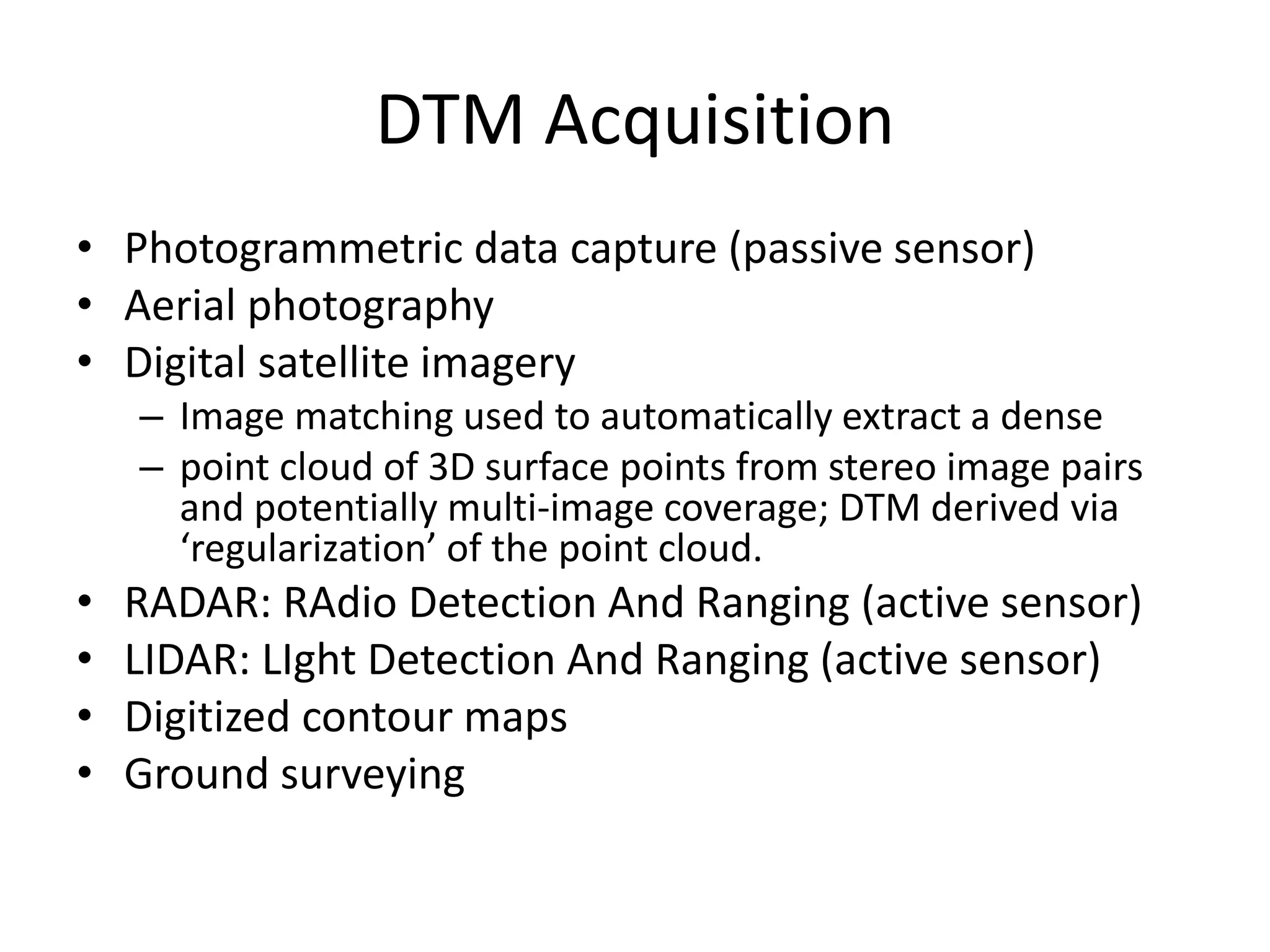 DTM Acquisition

• Photogrammetric data capture (passive sensor)
• Aerial photography
• Digital satellite imagery
  – Image matching used to automatically extract a dense
  – point cloud of 3D surface points from stereo image pairs and potentially multi-image coverage; DTM derived via ‘regularization’ of the point cloud.
• RADAR: RAdio Detection And Ranging (active sensor)
• LIDAR: LIght Detection And Ranging (active sensor)
• Digitized contour maps
• Ground surveying